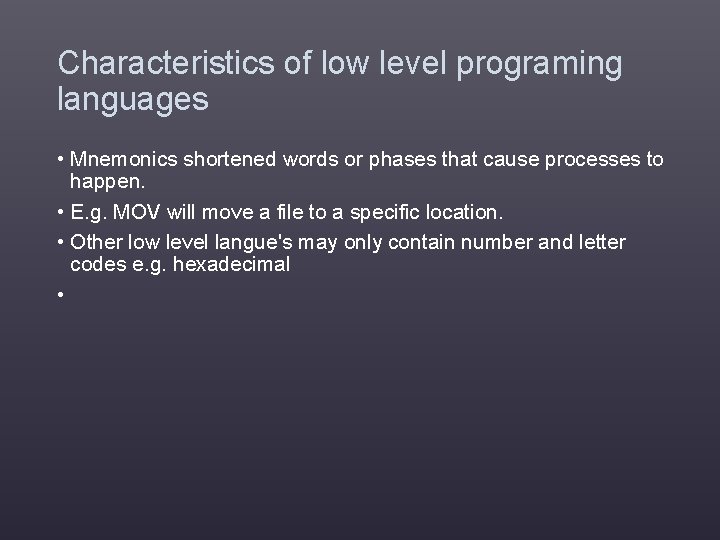 Characteristics of low level programing languages

• Mnemonics shortened words or phases that cause processes to happen.
• E.g. MOV will move a file to a specific location.
• Other low level langue's may only contain number and letter codes e.g. hexadecimal
•